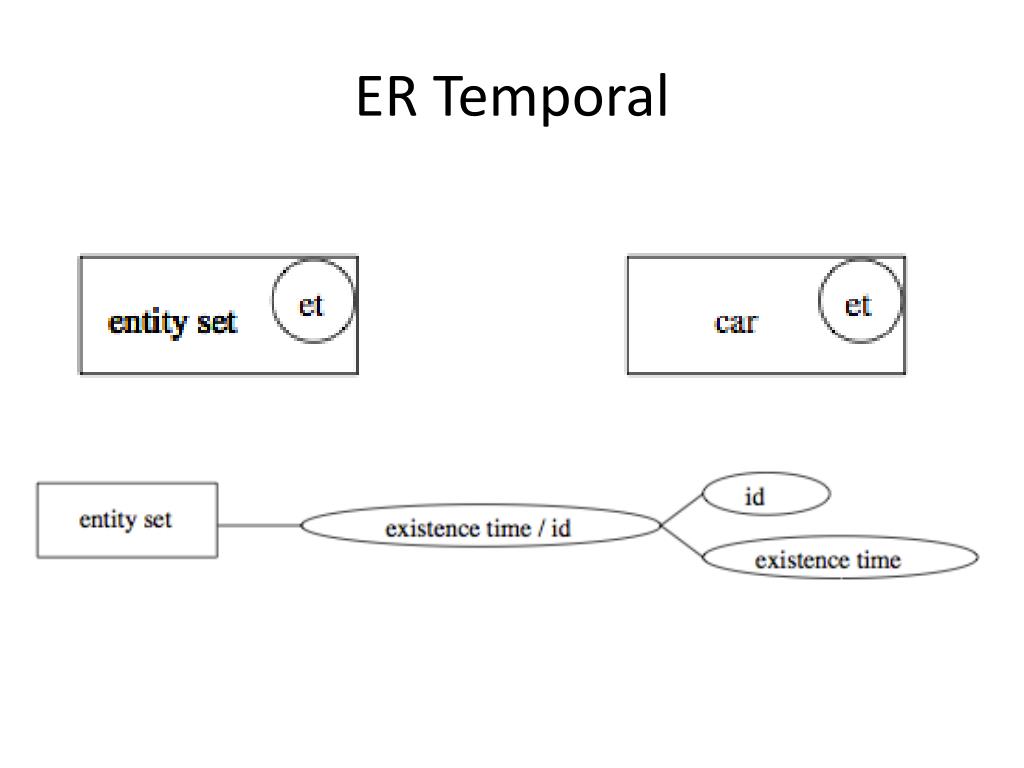 ER Temporal

entity set
et

car
et

entity set
existence time / id
id
existence time